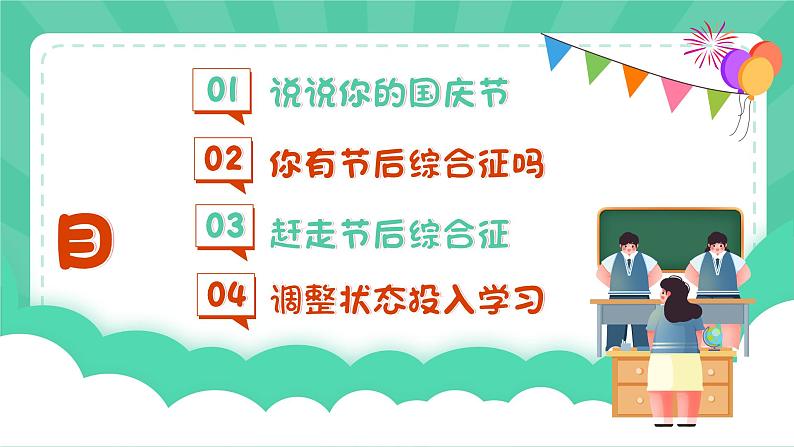 目

01 说说你的国庆节

02 你有节后综合征吗

03 赶走节后综合征

04 调整状态投入学习